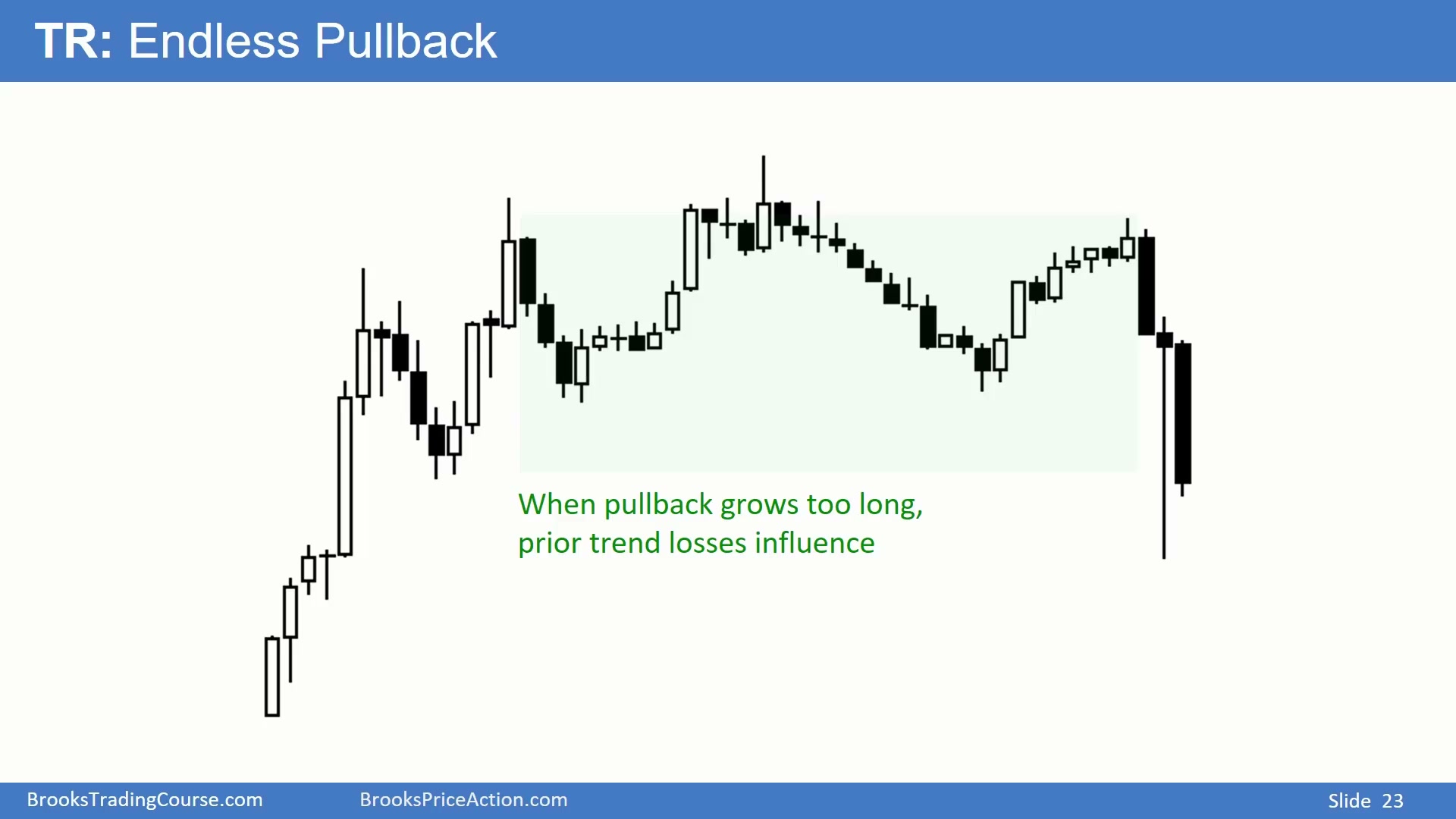 TR: Endless Pullback

When pullback grows too long, prior trend losses influence

BrooksTradingCourse.com BrooksPriceAction.com Slide 23